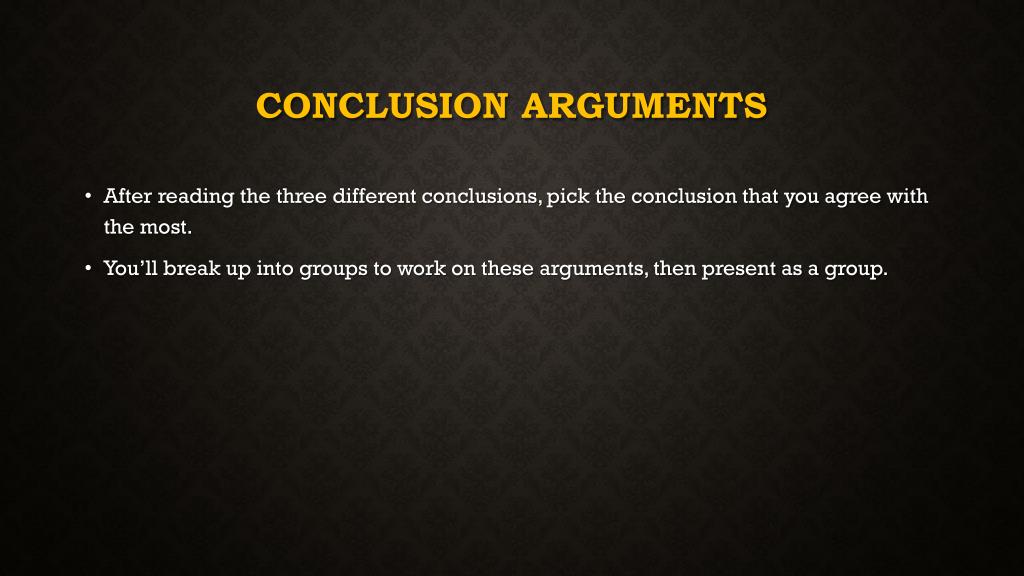 CONCLUSION ARGUMENTS

• After reading the three different conclusions, pick the conclusion that you agree with the most.

• You'll break up into groups to work on these arguments, then present as a group.